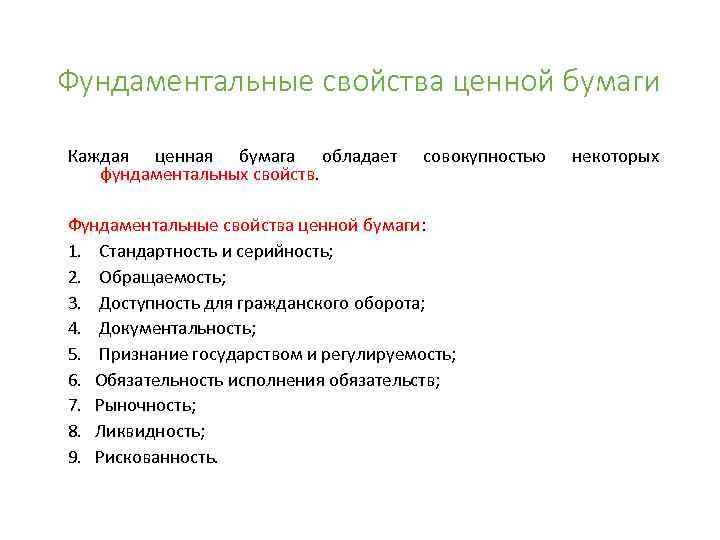 Фундаментальные свойства ценной бумаги

Каждая ценная бумага обладает совокупностью некоторых фундаментальных свойств.

Фундаментальные свойства ценной бумаги:
1. Стандартность и серийность;
2. Обращаемость;
3. Доступность для гражданского оборота;
4. Документальность;
5. Признание государством и регулируемость;
6. Обязательность исполнения обязательств;
7. Рыночность;
8. Ликвидность;
9. Рискованность.